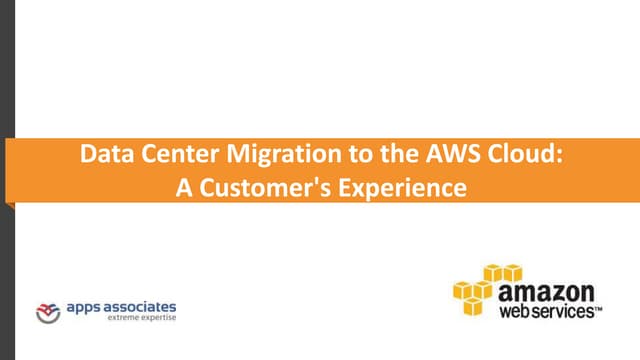 Data Center Migration to the AWS Cloud:
A Customer's Experience

apps associates
extreme expertise

amazon
web services™